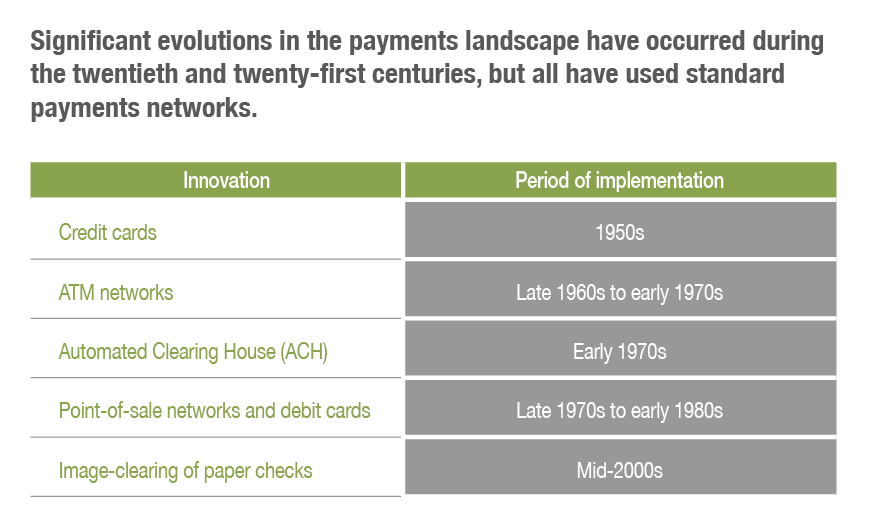 Significant evolutions in the payments landscape have occurred during the twentieth and twenty-first centuries, but all have used standard payments networks.

| Innovation | Period of implementation |
|---|---|
| Credit cards | 1950s |
| ATM networks | Late 1960s to early 1970s |
| Automated Clearing House (ACH) | Early 1970s |
| Point-of-sale networks and debit cards | Late 1970s to early 1980s |
| Image-clearing of paper checks | Mid-2000s |